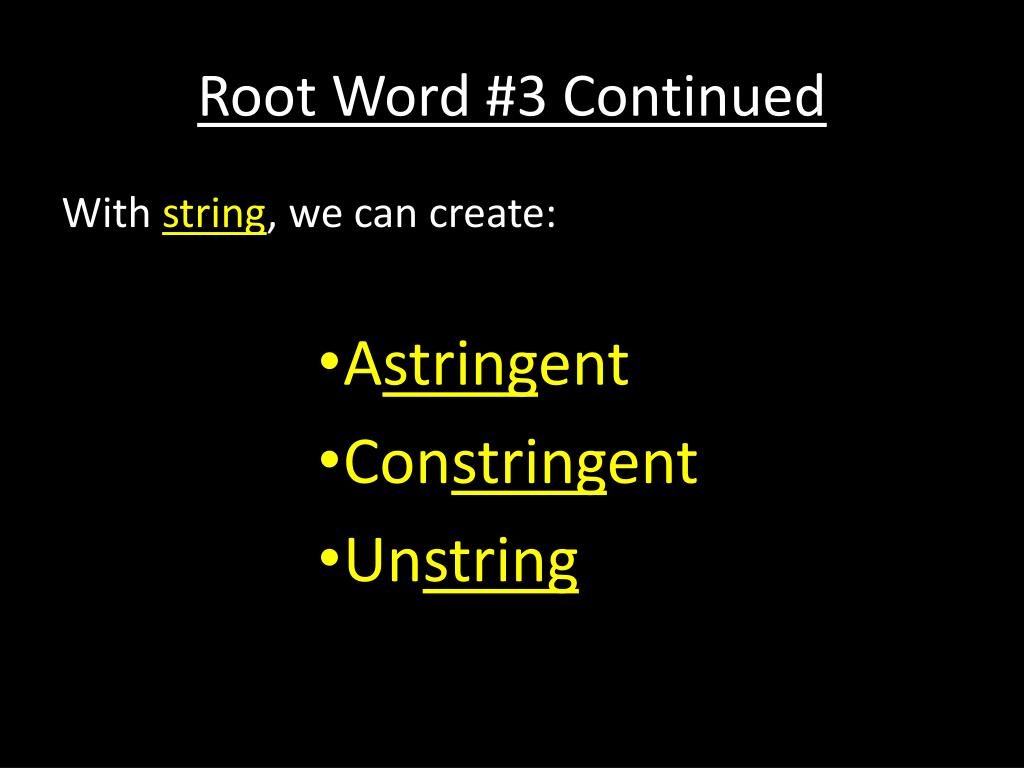 Root Word #3 Continued

With string, we can create:

•Astringent
•Constringent
•Unstring